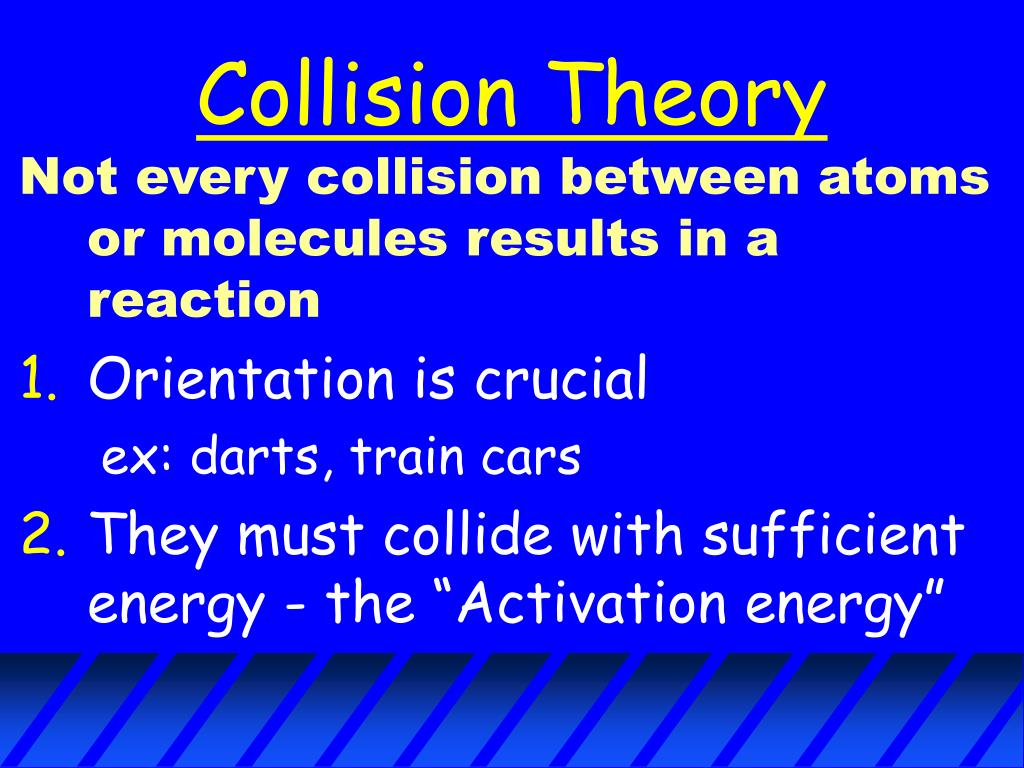 Collision Theory

Not every collision between atoms or molecules results in a reaction

1. Orientation is crucial
ex: darts, train cars

2. They must collide with sufficient energy - the “Activation energy”